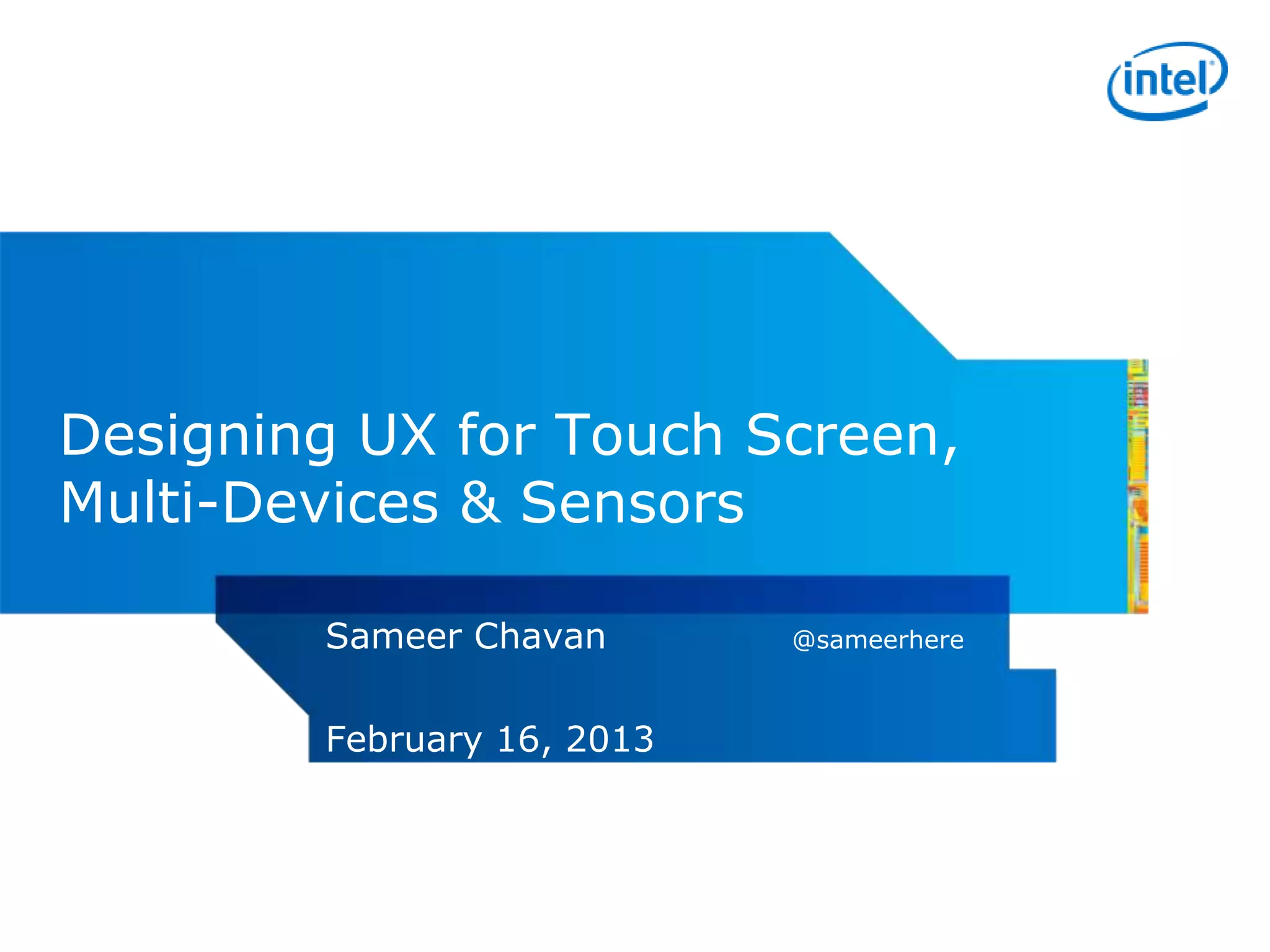 intel

Designing UX for Touch Screen, Multi-Devices & Sensors

Sameer Chavan @sameerhere

February 16, 2013